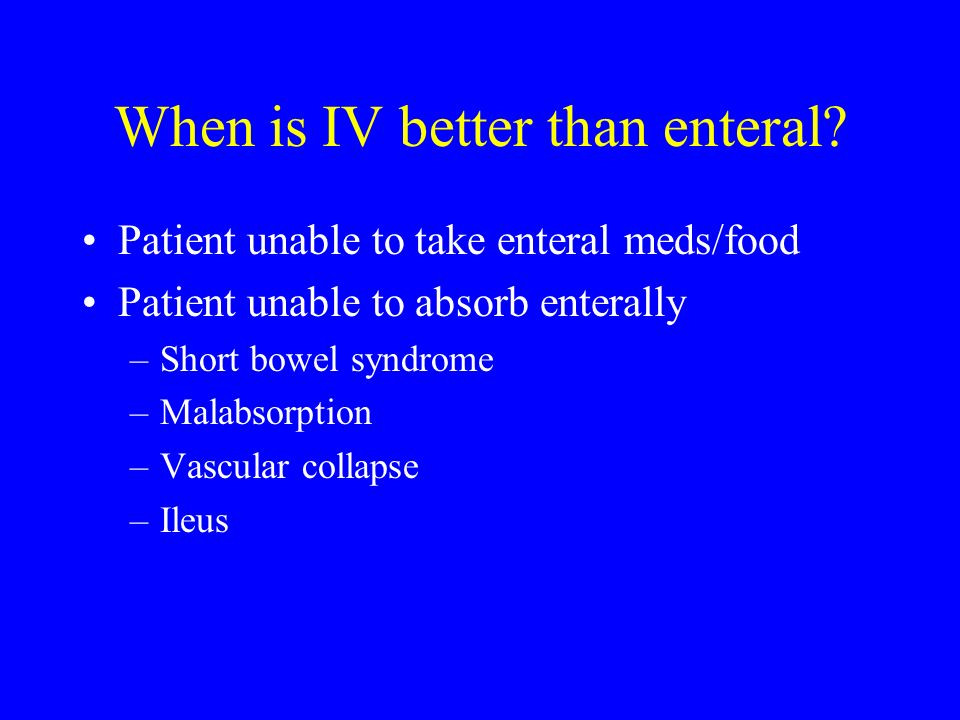 When is IV better than enteral?

• Patient unable to take enteral meds/food
• Patient unable to absorb enterally
– Short bowel syndrome
– Malabsorption
– Vascular collapse
– Ileus